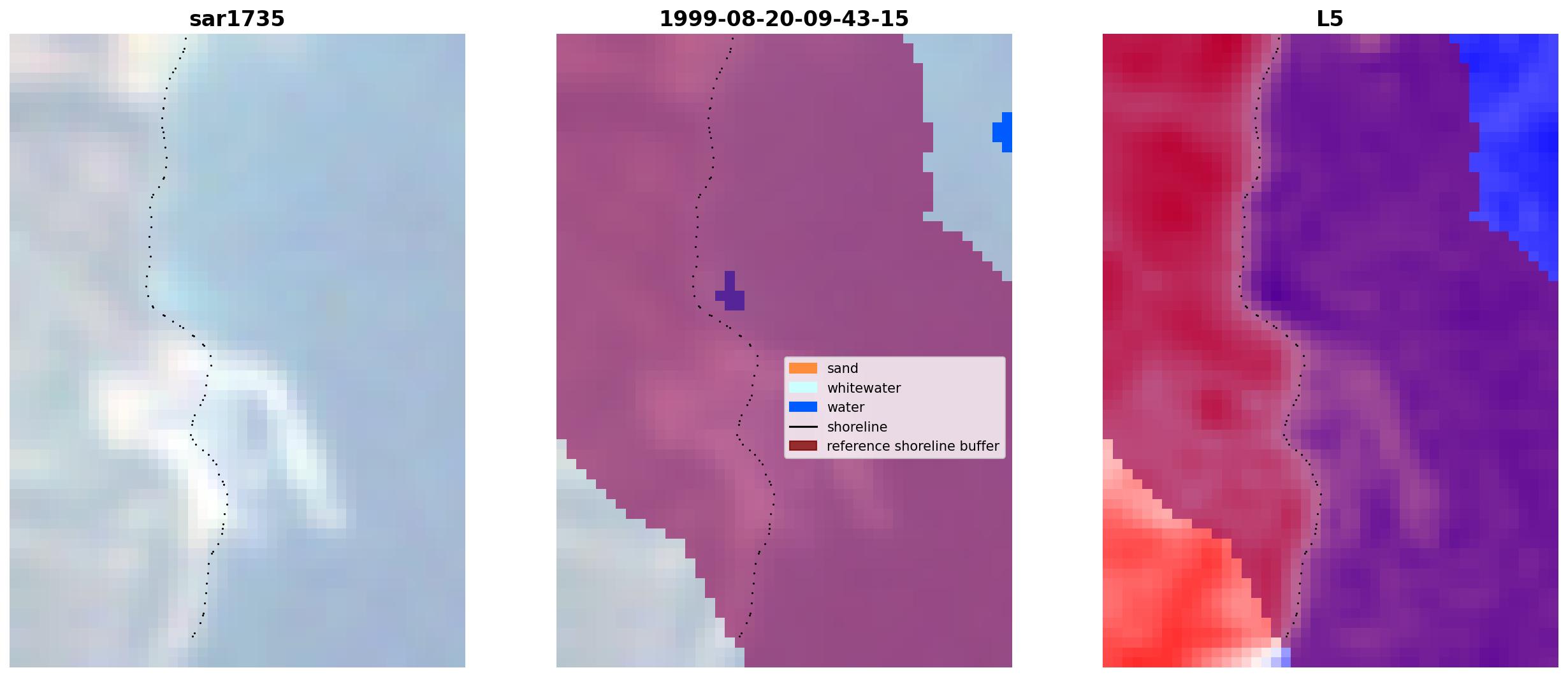 sar1735

1999-08-20-09-43-15

sand
whitewater
water
shoreline
reference shoreline buffer

L5